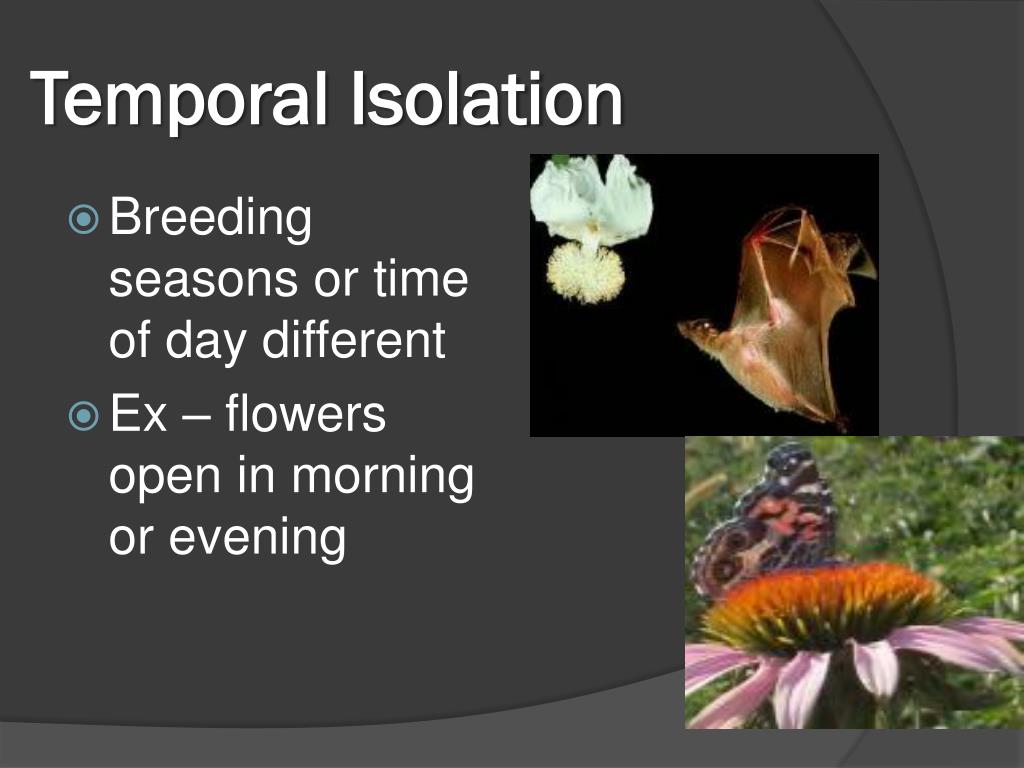 Temporal Isolation

Breeding seasons or time of day different

Ex – flowers open in morning or evening